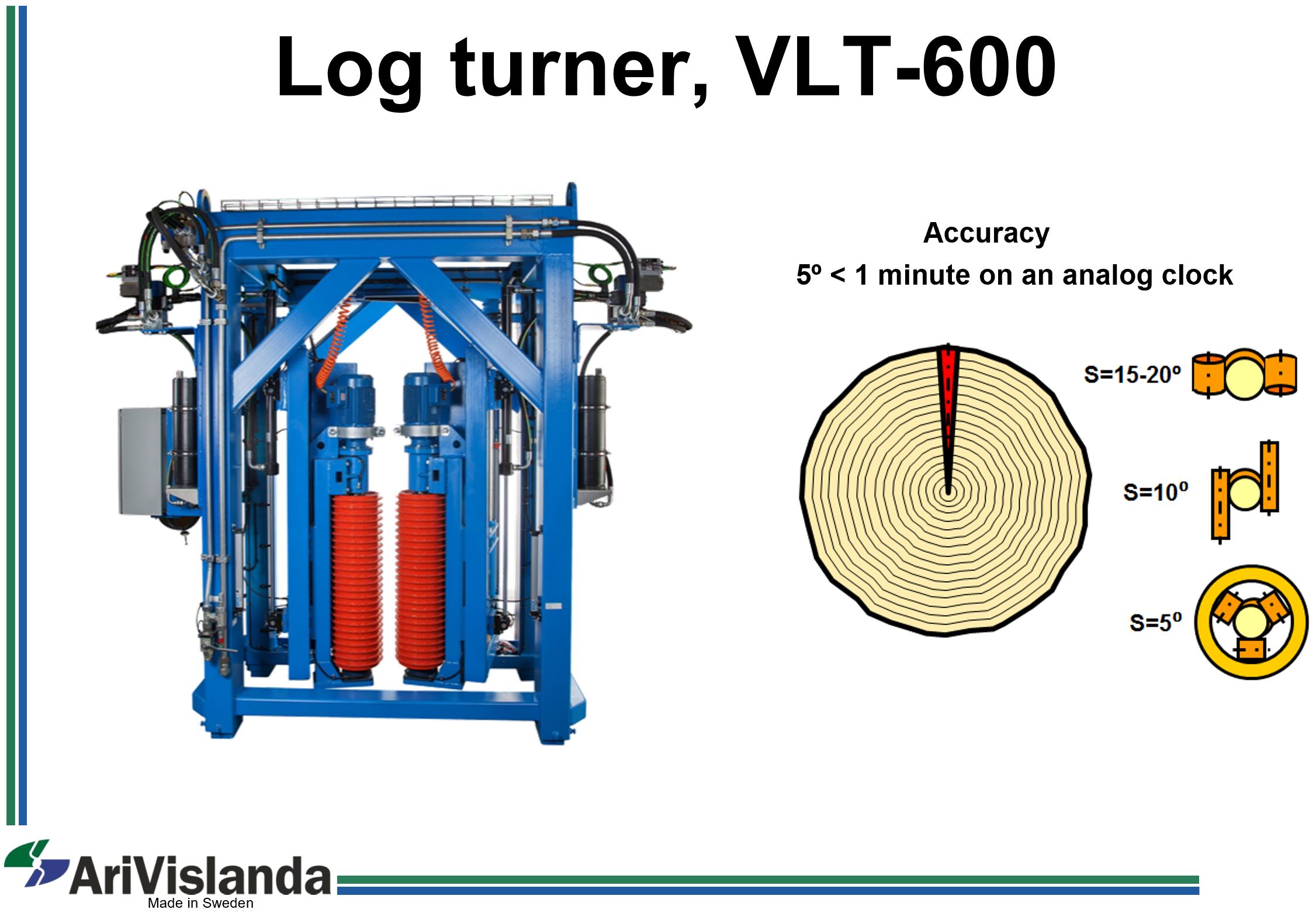 Log turner, VLT-600

Accuracy
5º < 1 minute on an analog clock

S=15-20º

S=10º

S=5º

AriVislanda
Made in Sweden